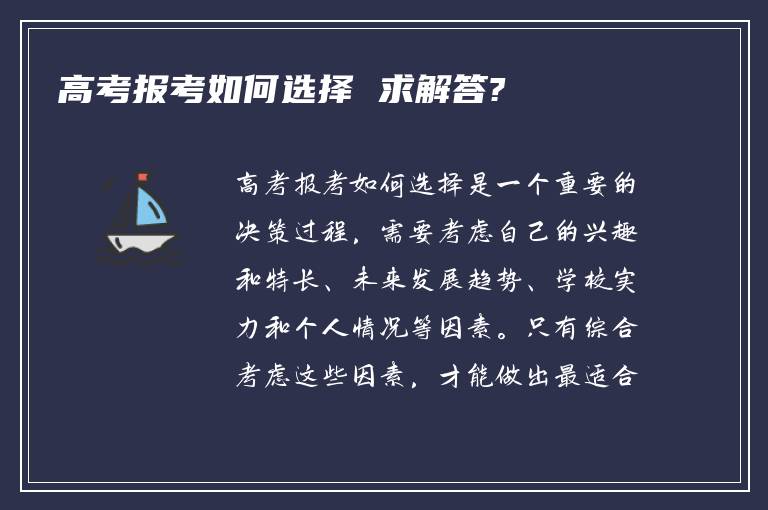 高考报考如何选择 求解答?

高考报考如何选择是一个重要的决策过程，需要考虑自己的兴趣和特长、未来发展趋势、学校实力和个人情况等因素。只有综合考虑这些因素，才能做出最适合